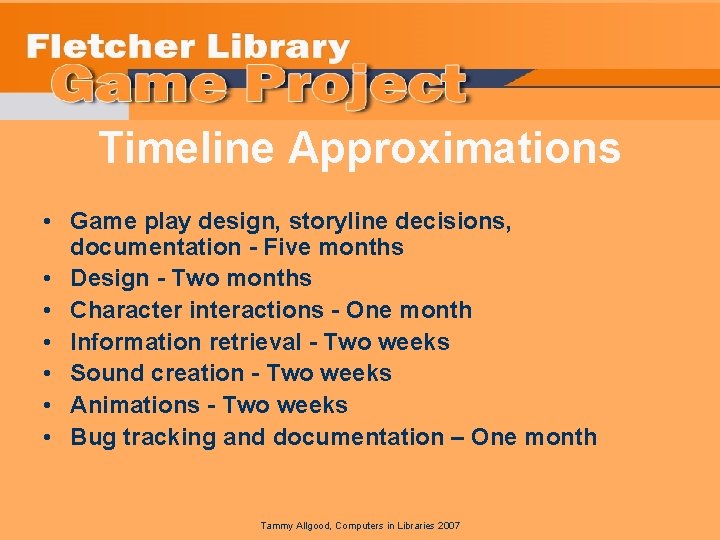 Fletcher Library
Game Project

Timeline Approximations

• Game play design, storyline decisions, documentation - Five months
• Design - Two months
• Character interactions - One month
• Information retrieval - Two weeks
• Sound creation - Two weeks
• Animations - Two weeks
• Bug tracking and documentation – One month

Tammy Allgood, Computers in Libraries 2007